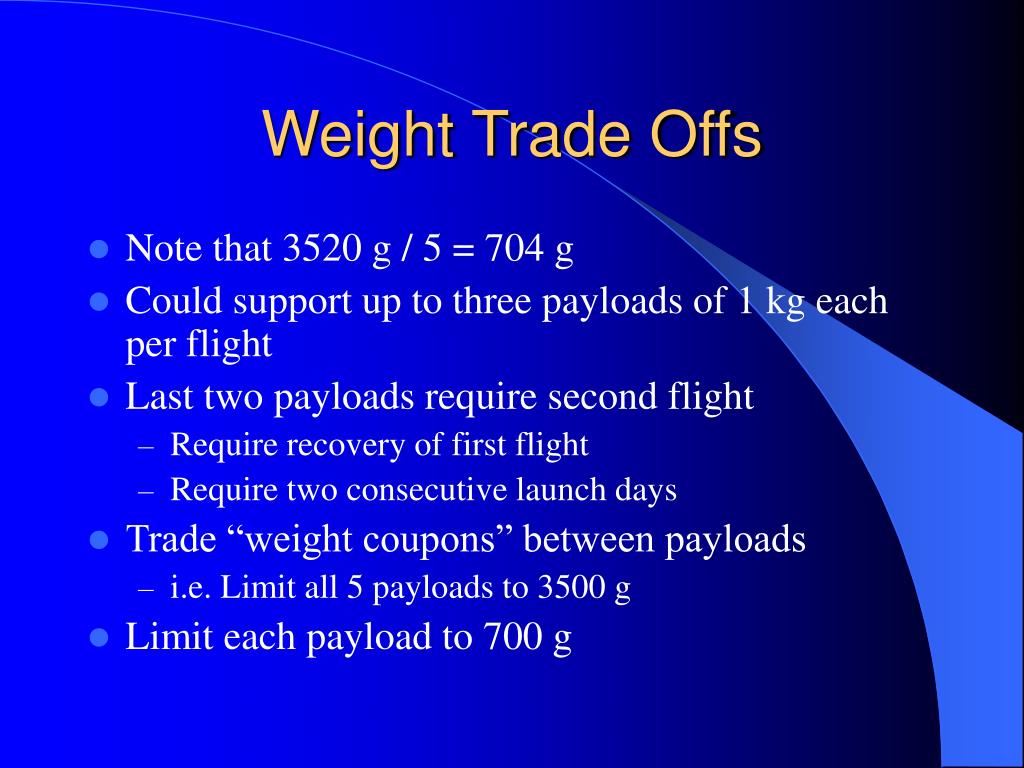 Weight Trade Offs

- Note that 3520 g / 5 = 704 g
- Could support up to three payloads of 1 kg each per flight
- Last two payloads require second flight
  – Require recovery of first flight
  – Require two consecutive launch days
- Trade “weight coupons” between payloads
  – i.e. Limit all 5 payloads to 3500 g
- Limit each payload to 700 g